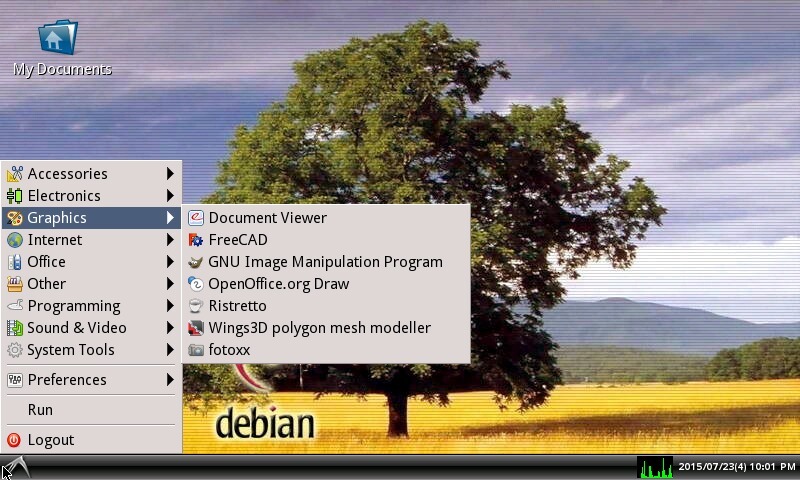 My Documents

Accessories
Electronics
Graphics
Internet
Office
Other
Programming
Sound & Video
System Tools
Preferences
Run
Logout

Document Viewer
FreeCAD
GNU Image Manipulation Program
OpenOffice.org Draw
Ristretto
Wings3D polygon mesh modeller
fotoxx

debian

2015/07/23(4) 10:01 PM